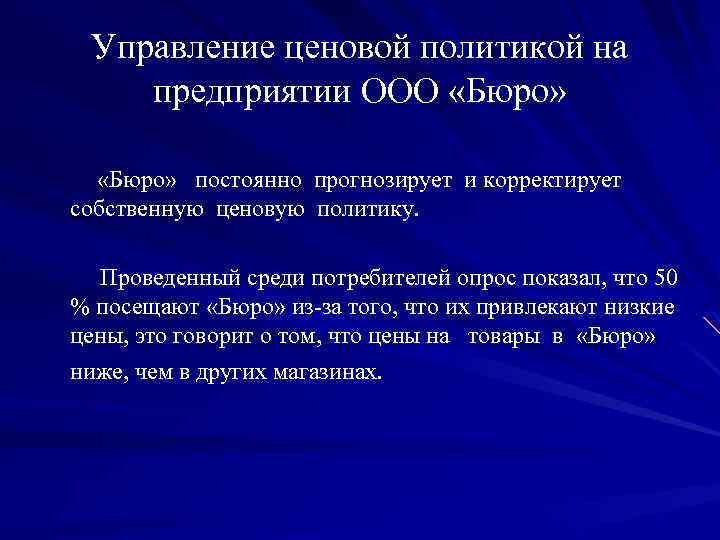 Управление ценовой политикой на предприятии ООО «Бюро»

«Бюро» постоянно прогнозирует и корректирует собственную ценовую политику.

Проведенный среди потребителей опрос показал, что 50 % посещают «Бюро» из-за того, что их привлекают низкие цены, это говорит о том, что цены на товары в «Бюро» ниже, чем в других магазинах.